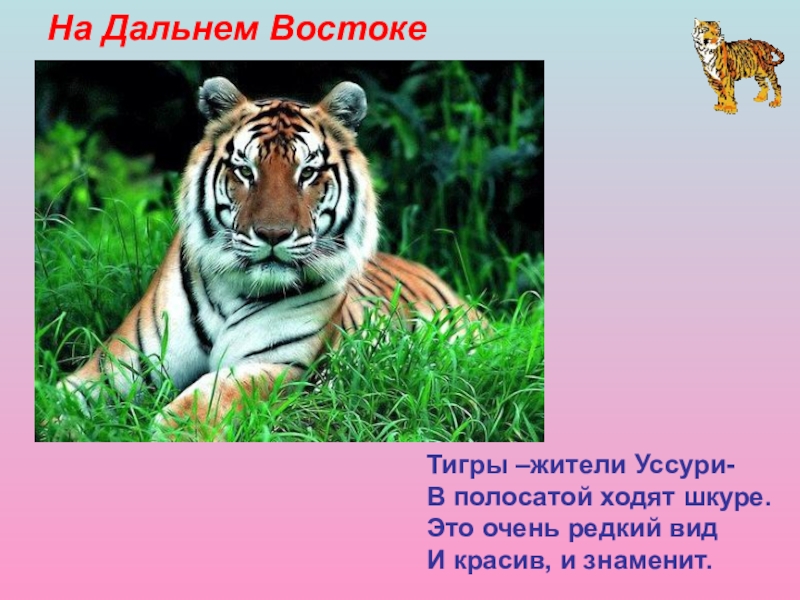 На Дальнем Востоке

Тигры –жители Уссури-
В полосатой ходят шкуре.
Это очень редкий вид
И красив, и знаменит.